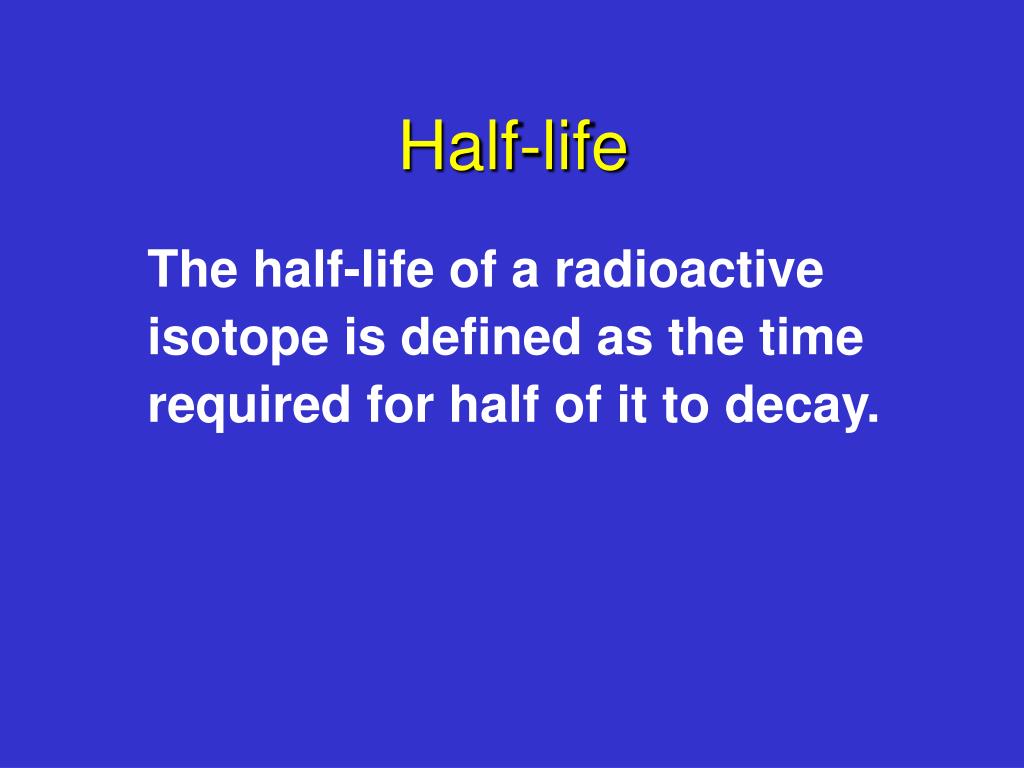 Half-life

The half-life of a radioactive isotope is defined as the time required for half of it to decay.